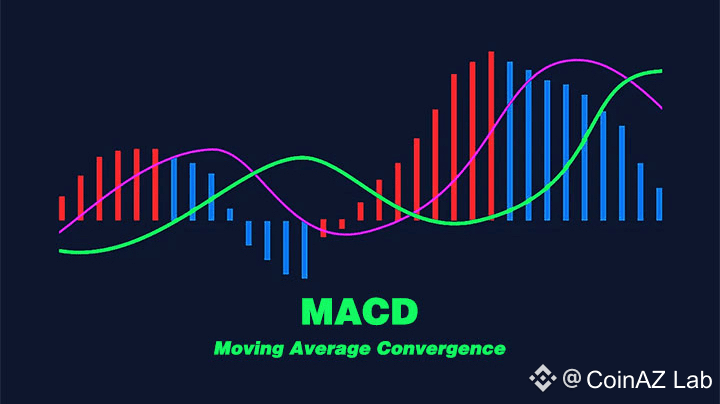 MACD

Moving Average Convergence

@ CoinAZ Lab